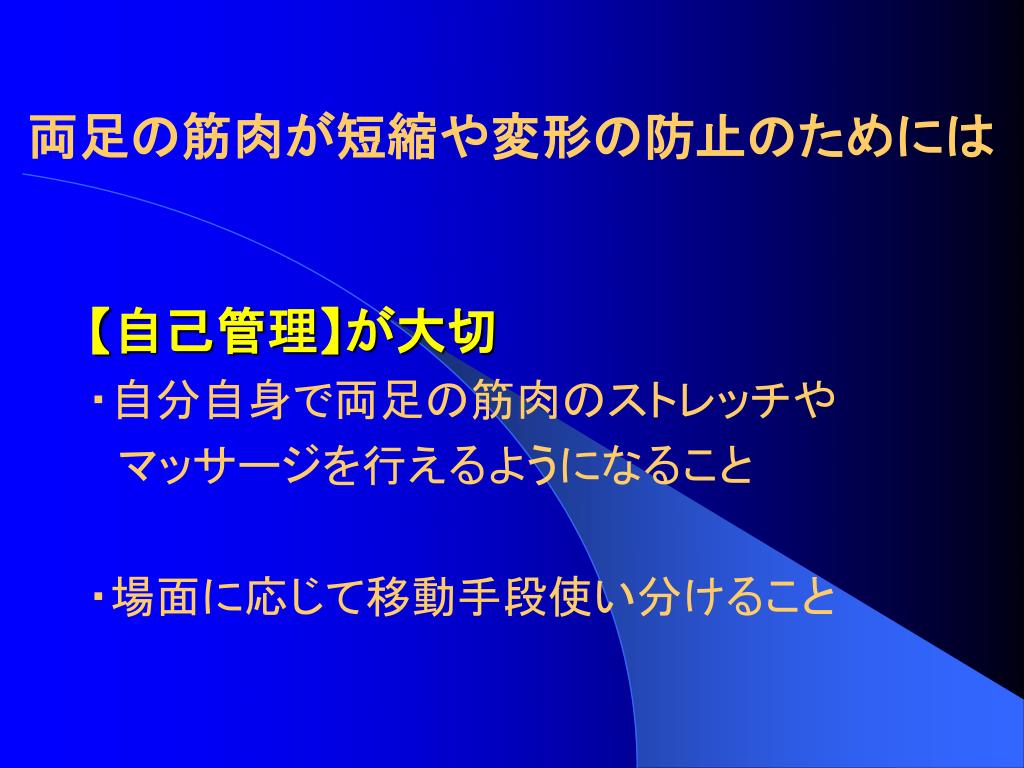 両足の筋肉が短縮や変形の防止のためには

【自己管理】が大切

・自分自身で両足の筋肉のストレッチやマッサージを行えるようになること

・場面に応じて移動手段使い分けること